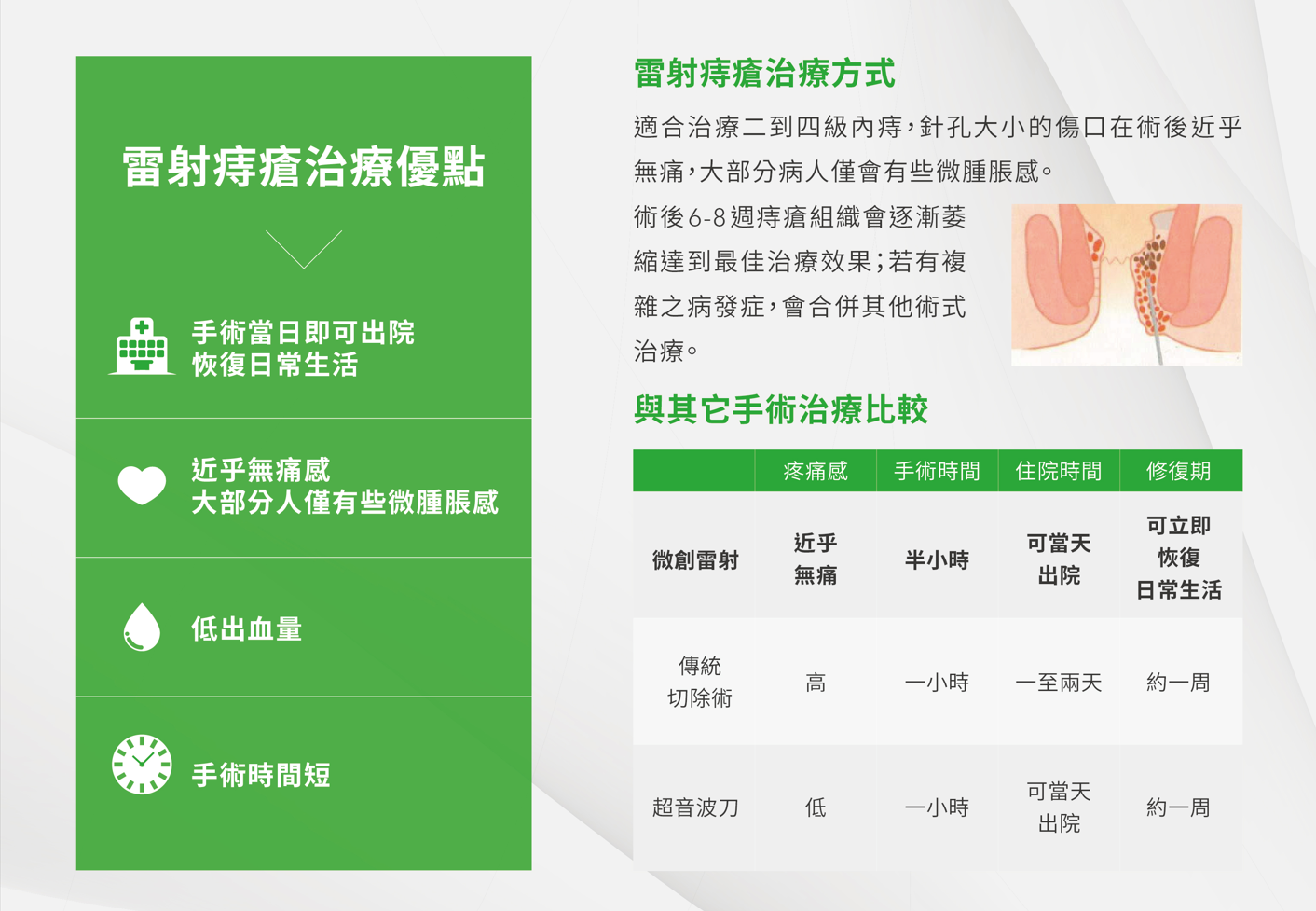 雷射痔瘡治療優點

手術當日即可出院
恢復日常生活

近乎無痛感
大部分人僅有些微腫脹感

低出血量

手術時間短

雷射痔瘡治療方式

適合治療二到四級內痔，針孔大小的傷口在術後近乎無痛，大部分病人僅會有些微腫脹感。

術後6-8週痔瘡組織會逐漸萎縮達到最佳治療效果；若有複雜之病發症，會合併其他術式治療。

與其它手術治療比較

| | 疼痛感 | 手術時間 | 住院時間 | 修復期 |
|---|---|---|---|---|
| 微創雷射 | 近乎無痛 | 半小時 | 可當天出院 | 可立即恢復日常生活 |
| 傳統切除術 | 高 | 一小時 | 一至兩天 | 約一周 |
| 超音波刀 | 低 | 一小時 | 可當天出院 | 約一周 |